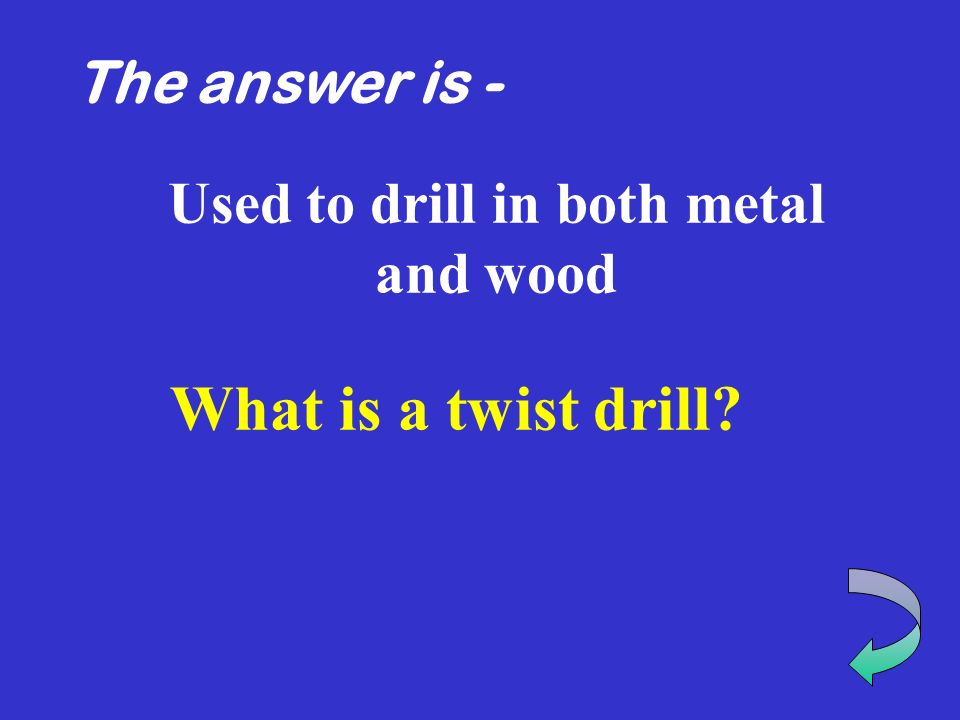 The answer is -

Used to drill in both metal and wood

What is a twist drill?